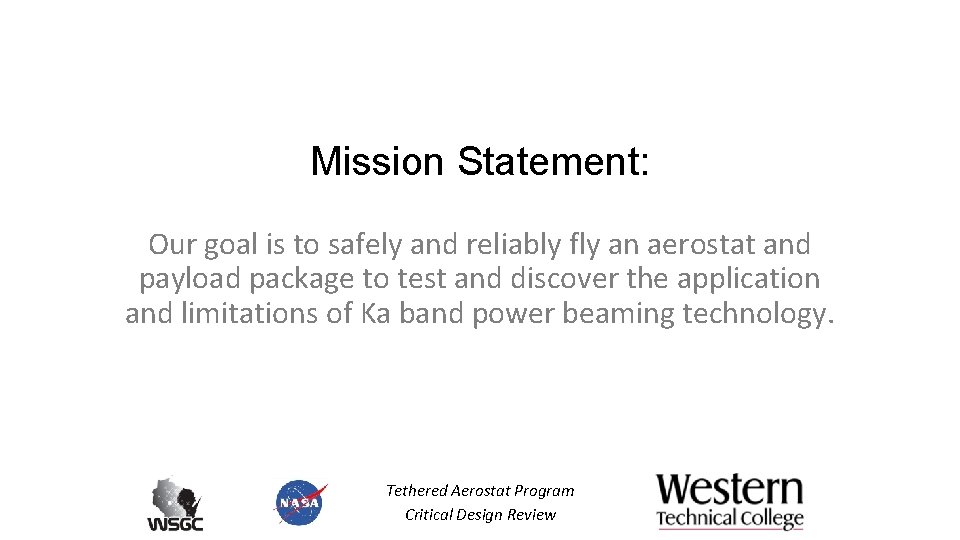 Mission Statement:

Our goal is to safely and reliably fly an aerostat and payload package to test and discover the application and limitations of Ka band power beaming technology.

WSGC

NASA

Tethered Aerostat Program
Critical Design Review

Western
Technical College